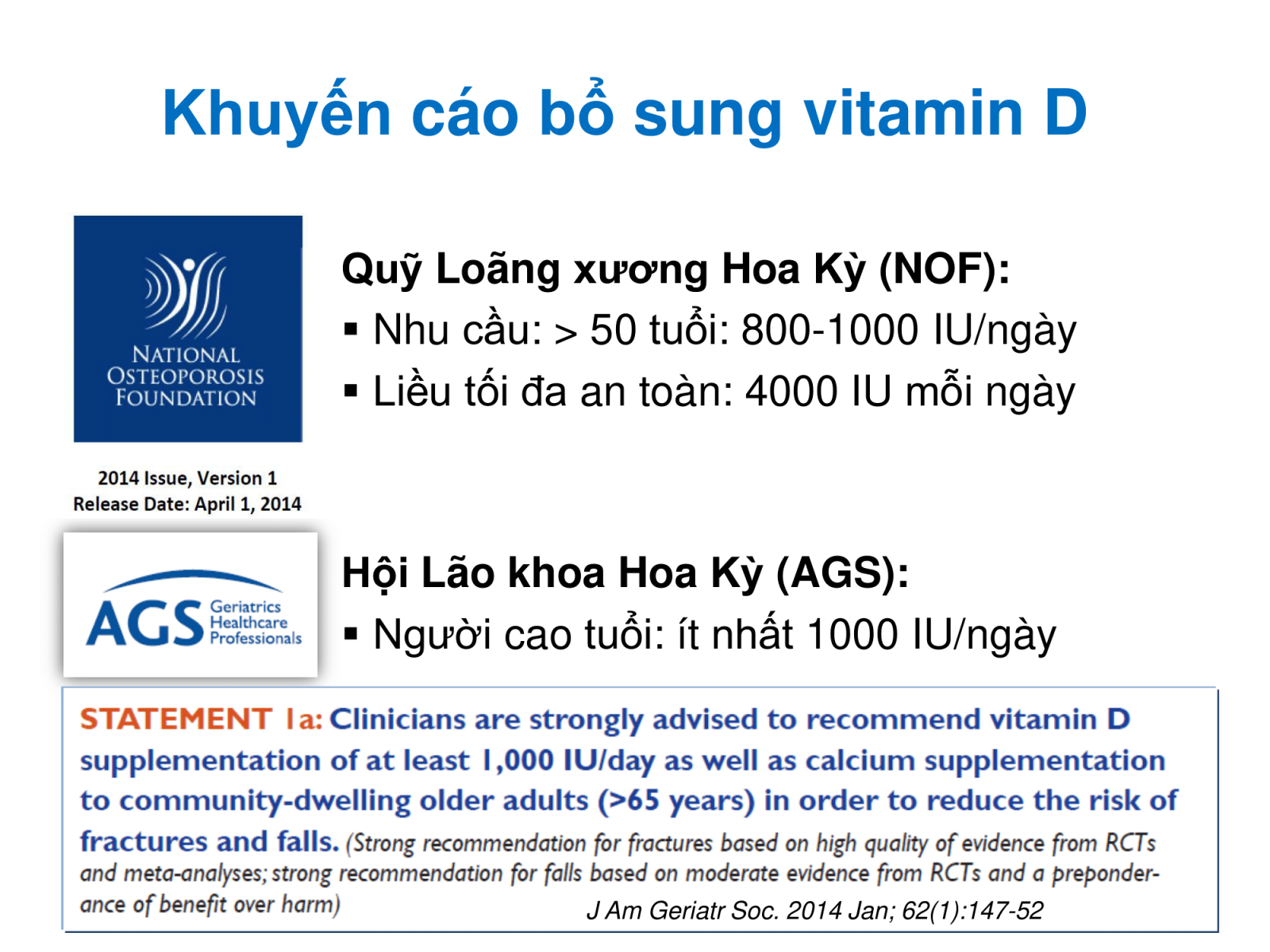 Khuyến cáo bổ sung vitamin D

NATIONAL OSTEOPOROSIS FOUNDATION

2014 Issue, Version 1
Release Date: April 1, 2014

Quỹ Loãng xương Hoa Kỳ (NOF):
▪ Nhu cầu: > 50 tuổi: 800-1000 IU/ngày
▪ Liều tối đa an toàn: 4000 IU mỗi ngày

AGS Geriatrics Healthcare Professionals

Hội Lão khoa Hoa Kỳ (AGS):
▪ Người cao tuổi: ít nhất 1000 IU/ngày

STATEMENT 1a: Clinicians are strongly advised to recommend vitamin D supplementation of at least 1,000 IU/day as well as calcium supplementation to community-dwelling older adults (>65 years) in order to reduce the risk of fractures and falls. (Strong recommendation for fractures based on high quality of evidence from RCTs and meta-analyses; strong recommendation for falls based on moderate evidence from RCTs and a preponderance of benefit over harm)

J Am Geriatr Soc. 2014 Jan; 62(1):147-52